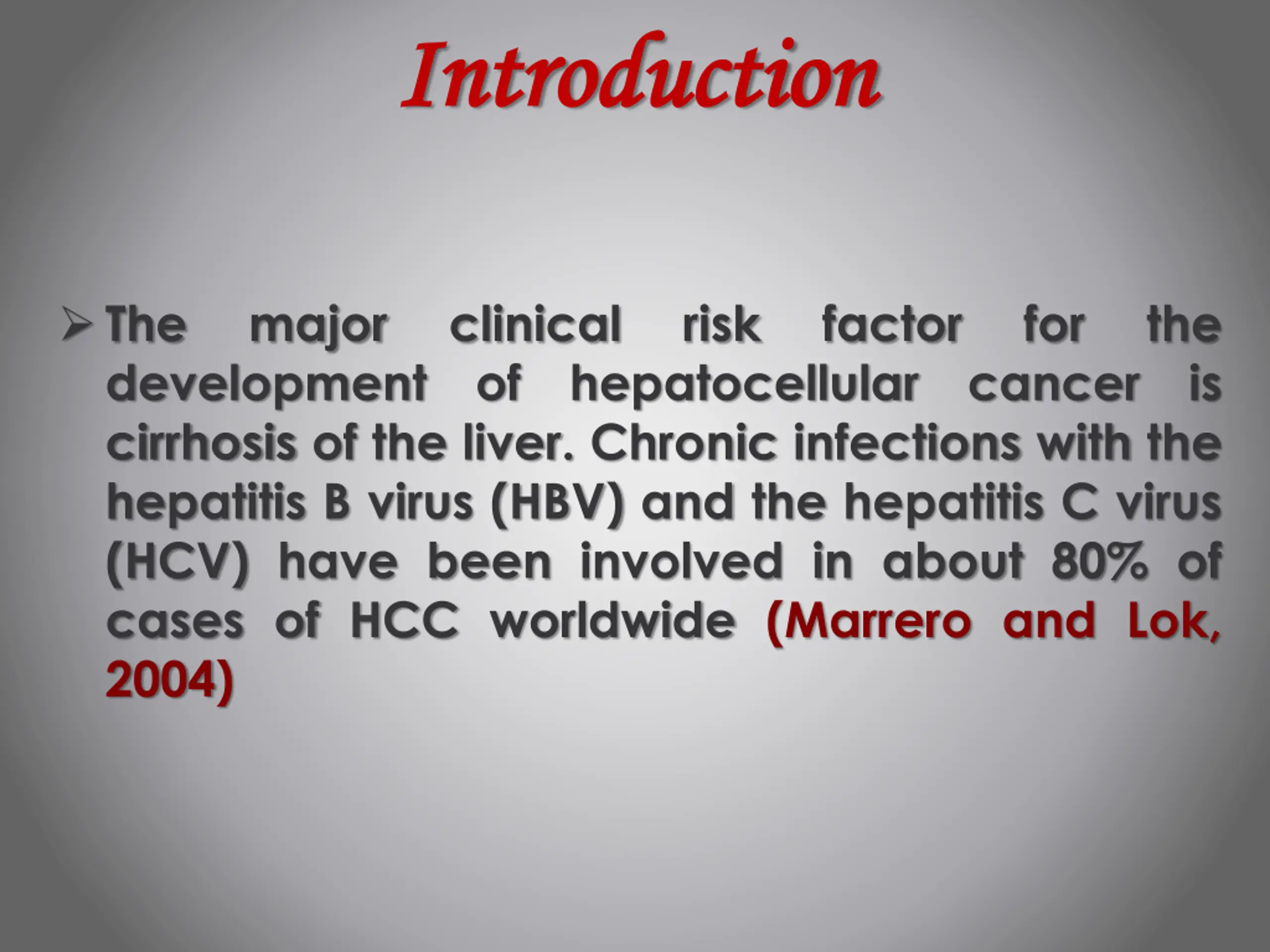 Introduction

➢ The major clinical risk factor for the development of hepatocellular cancer is cirrhosis of the liver. Chronic infections with the hepatitis B virus (HBV) and the hepatitis C virus (HCV) have been involved in about 80% of cases of HCC worldwide (Marrero and Lok, 2004)